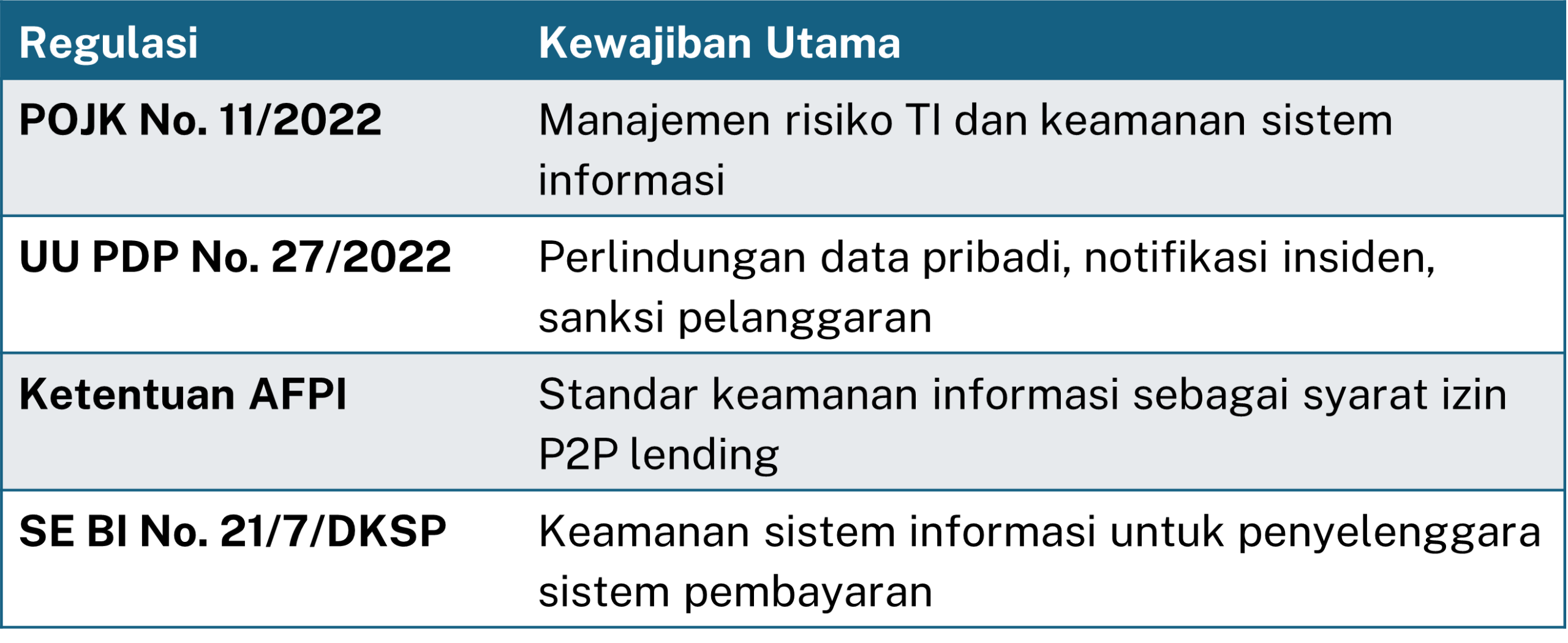 | Regulasi | Kewajiban Utama |
|---|---|
| POJK No. 11/2022 | Manajemen risiko TI dan keamanan sistem informasi |
| UU PDP No. 27/2022 | Perlindungan data pribadi, notifikasi insiden, sanksi pelanggaran |
| Ketentuan AFPI | Standar keamanan informasi sebagai syarat izin P2P lending |
| SE BI No. 21/7/DKSP | Keamanan sistem informasi untuk penyelenggara sistem pembayaran |